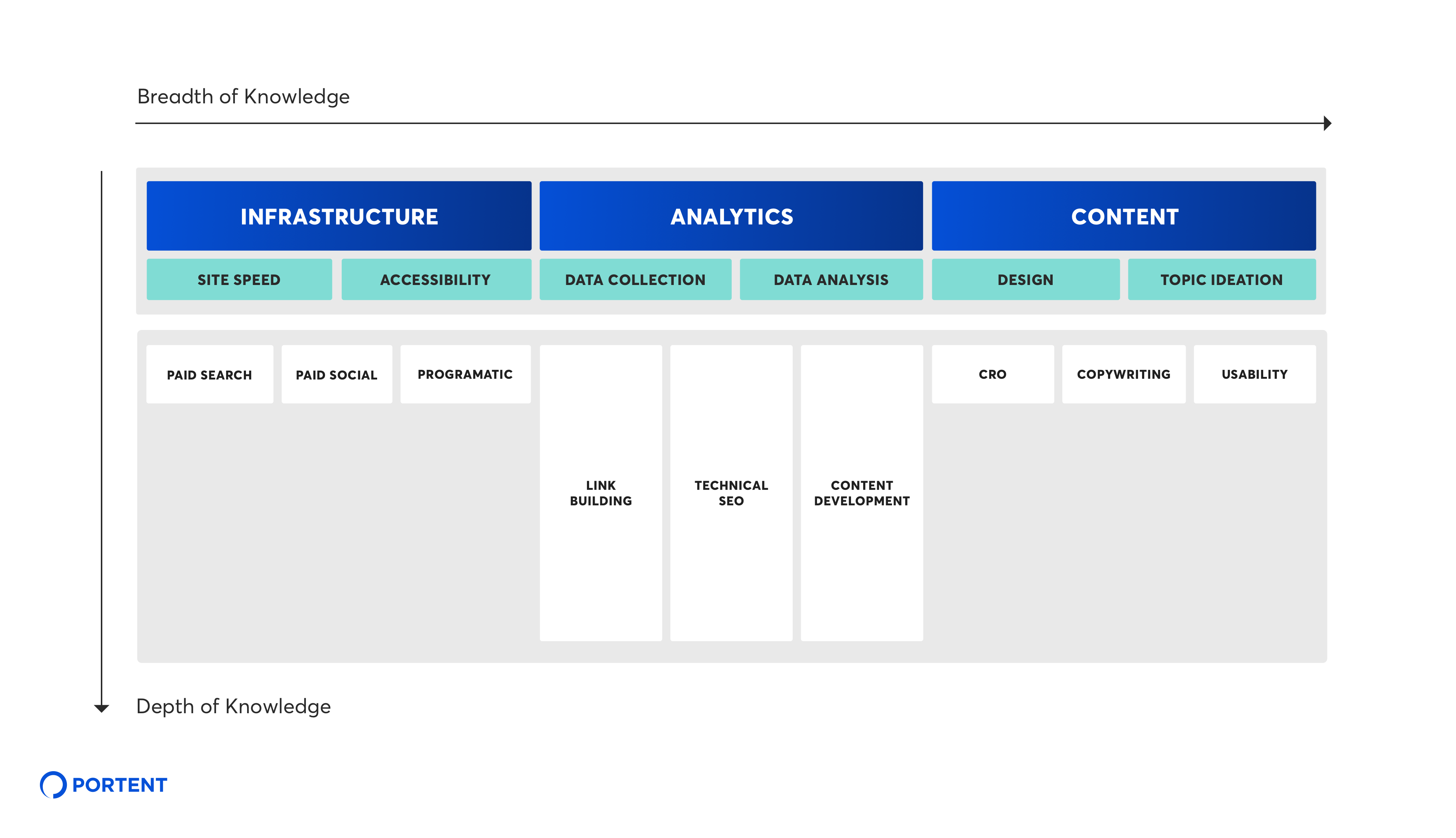 Breadth of Knowledge

INFRASTRUCTURE

ANALYTICS

CONTENT

SITE SPEED

ACCESSIBILITY

DATA COLLECTION

DATA ANALYSIS

DESIGN

TOPIC IDEATION

PAID SEARCH

PAID SOCIAL

PROGRAMATIC

LINK BUILDING

TECHNICAL SEO

CONTENT DEVELOPMENT

CRO

COPYWRITING

USABILITY

Depth of Knowledge

PORTENT